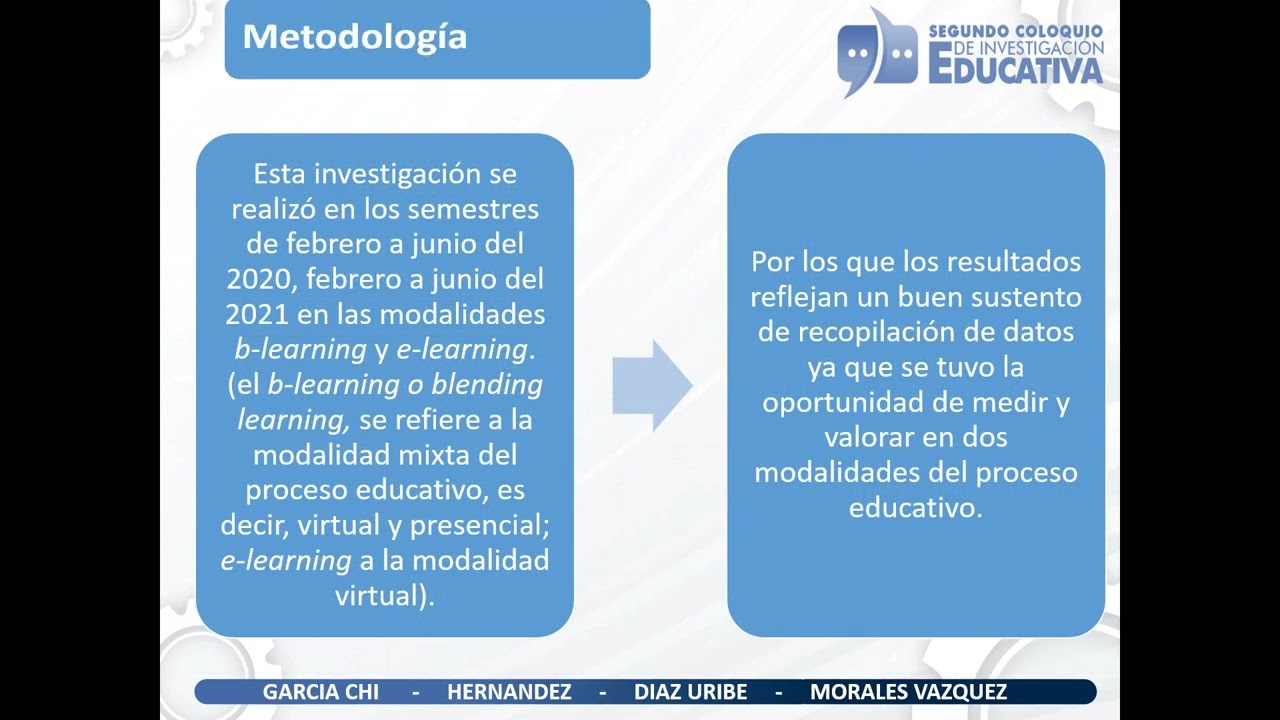 Metodología

SEGUNDO COLOQUIO DE INVESTIGACIÓN EDUCATIVA

Esta investigación se realizó en los semestres de febrero a junio del 2020, febrero a junio del 2021 en las modalidades b-learning y e-learning. (el b-learning o blending learning, se refiere a la modalidad mixta del proceso educativo, es decir, virtual y presencial; e-learning a la modalidad virtual).

Por los que los resultados reflejan un buen sustento de recopilación de datos ya que se tuvo la oportunidad de medir y valorar en dos modalidades del proceso educativo.

GARCIA CHI - HERNANDEZ - DIAZ URIBE - MORALES VAZQUEZ